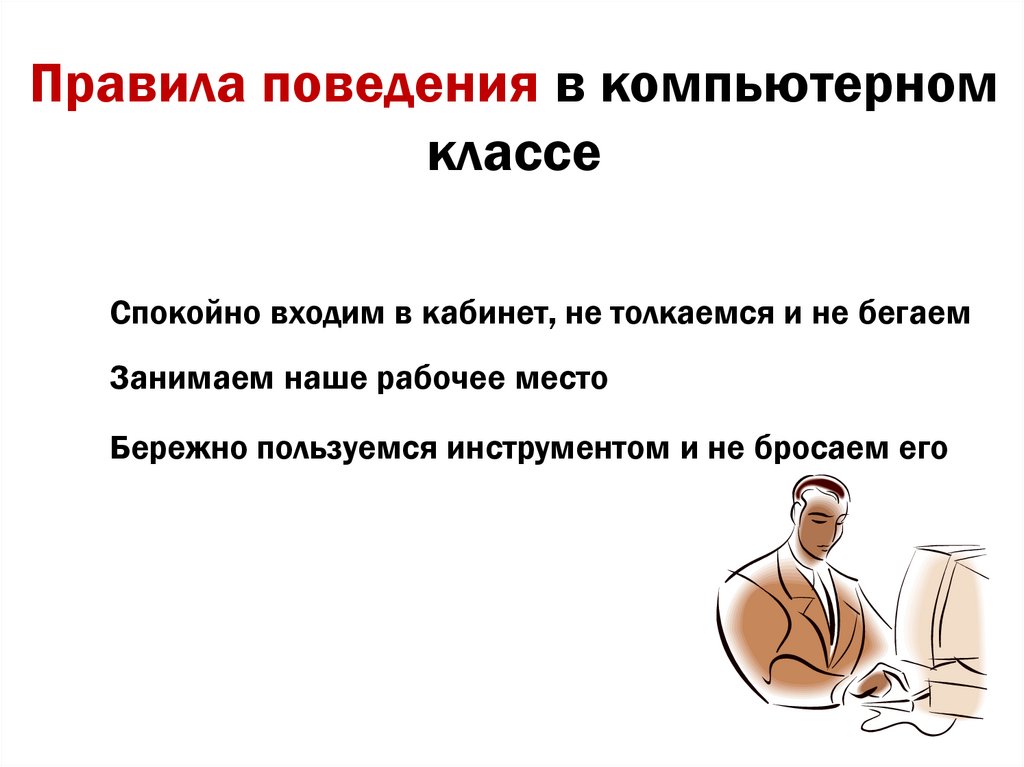 Правила поведения в компьютерном классе

Спокойно входим в кабинет, не толкаемся и не бегаем

Занимаем наше рабочее место

Бережно пользуемся инструментом и не бросаем его